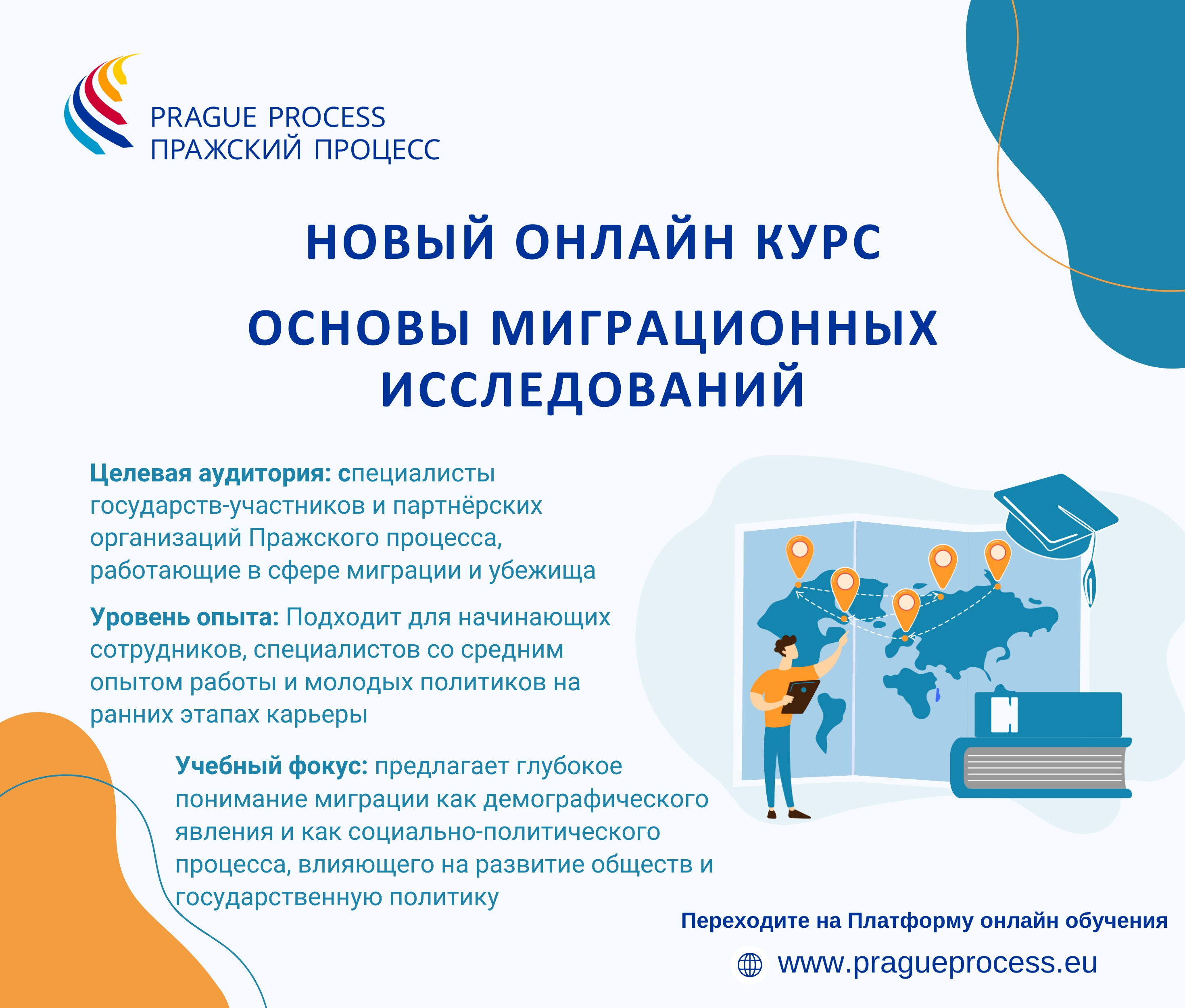 PRAGUE PROCESS
ПРАЖСКИЙ ПРОЦЕСС

НОВЫЙ ОНЛАЙН КУРС

ОСНОВЫ МИГРАЦИОННЫХ ИССЛЕДОВАНИЙ

Целевая аудитория: специалисты государств-участников и партнёрских организаций Пражского процесса, работающие в сфере миграции и убежища

Уровень опыта: Подходит для начинающих сотрудников, специалистов со средним опытом работы и молодых политиков на ранних этапах карьеры

Учебный фокус: предлагает глубокое понимание миграции как демографического явления и как социально-политического процесса, влияющего на развитие обществ и государственную политику

Переходите на Платформу онлайн обучения

www.pragueprocess.eu